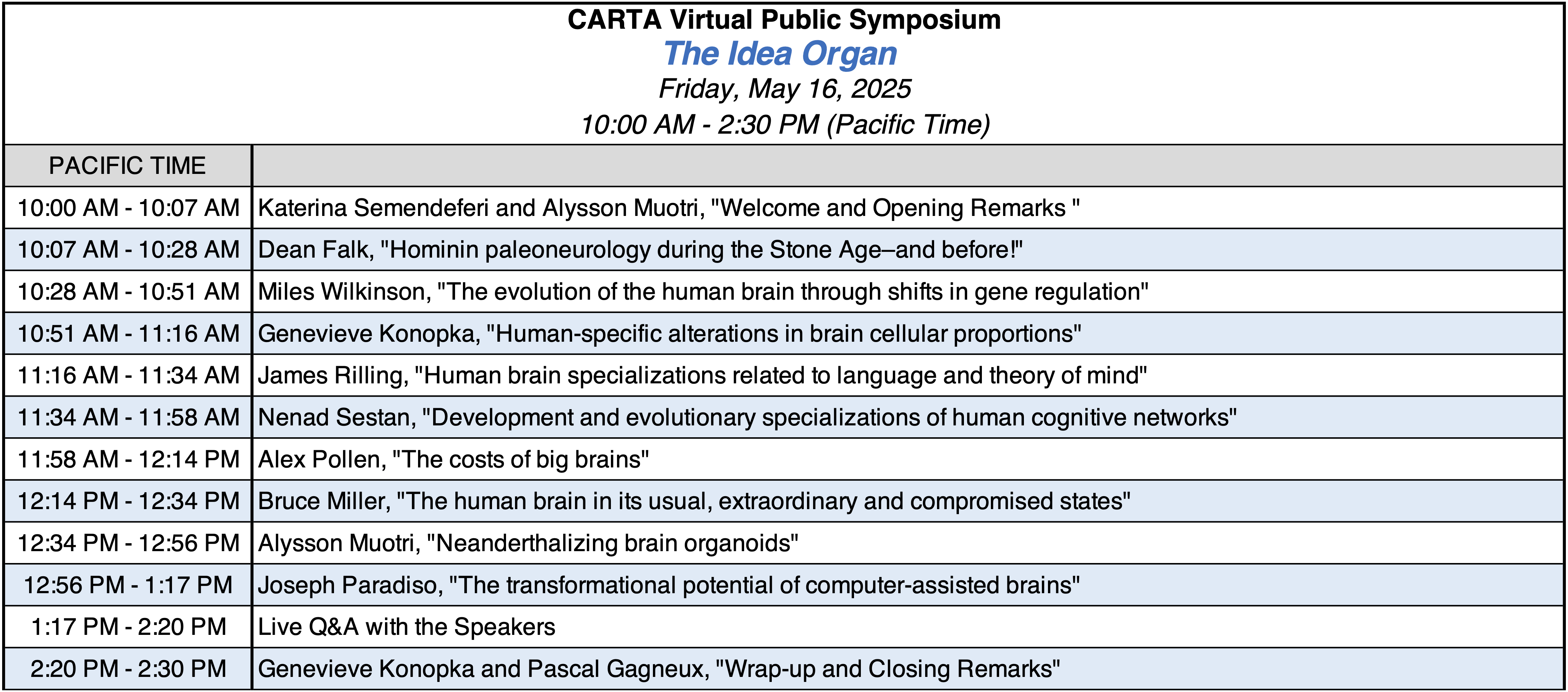 CARTA Virtual Public Symposium
The Idea Organ
Friday, May 16, 2025
10:00 AM - 2:30 PM (Pacific Time)

| PACIFIC TIME | |
|---|---|
| 10:00 AM - 10:07 AM | Katerina Semendeferi and Alysson Muotri, "Welcome and Opening Remarks " |
| 10:07 AM - 10:28 AM | Dean Falk, "Hominin paleoneurology during the Stone Age–and before!" |
| 10:28 AM - 10:51 AM | Miles Wilkinson, "The evolution of the human brain through shifts in gene regulation" |
| 10:51 AM - 11:16 AM | Genevieve Konopka, "Human-specific alterations in brain cellular proportions" |
| 11:16 AM - 11:34 AM | James Rilling, "Human brain specializations related to language and theory of mind" |
| 11:34 AM - 11:58 AM | Nenad Sestan, "Development and evolutionary specializations of human cognitive networks" |
| 11:58 AM - 12:14 PM | Alex Pollen, "The costs of big brains" |
| 12:14 PM - 12:34 PM | Bruce Miller, "The human brain in its usual, extraordinary and compromised states" |
| 12:34 PM - 12:56 PM | Alysson Muotri, "Neanderthalizing brain organoids" |
| 12:56 PM - 1:17 PM | Joseph Paradiso, "The transformational potential of computer-assisted brains" |
| 1:17 PM - 2:20 PM | Live Q&A with the Speakers |
| 2:20 PM - 2:30 PM | Genevieve Konopka and Pascal Gagneux, "Wrap-up and Closing Remarks" |